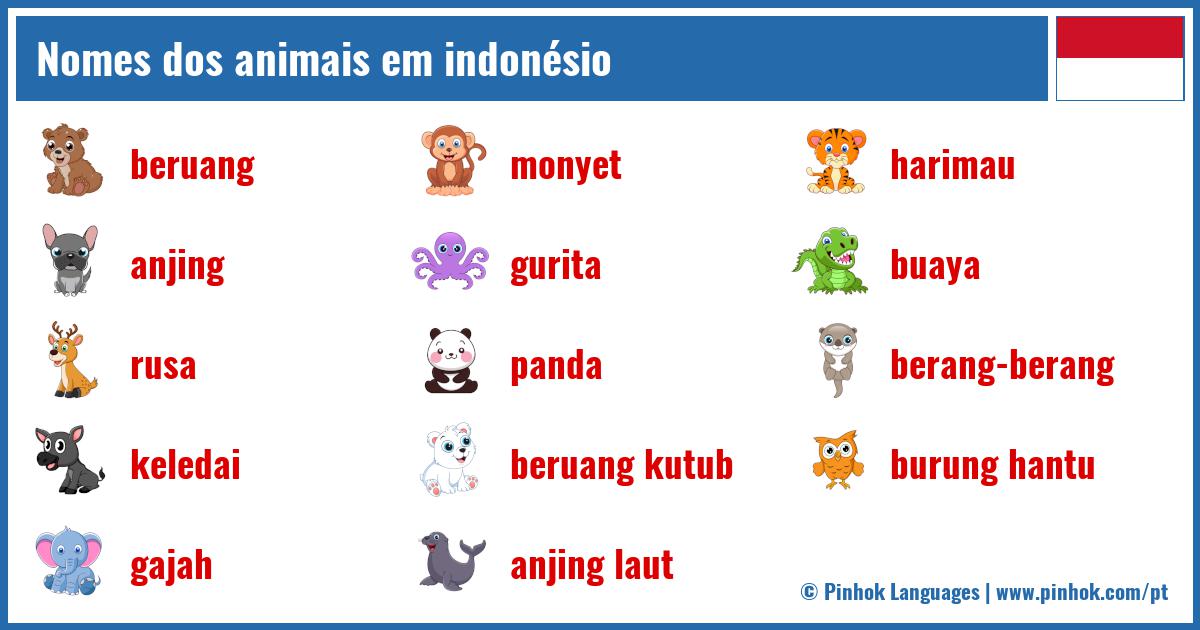 Nomes dos animais em indonésio

beruang

anjing

rusa

keledai

gajah

monyet

gurita

panda

beruang kutub

anjing laut

harimau

buaya

berang-berang

burung hantu

© Pinhok Languages | www.pinhok.com/pt